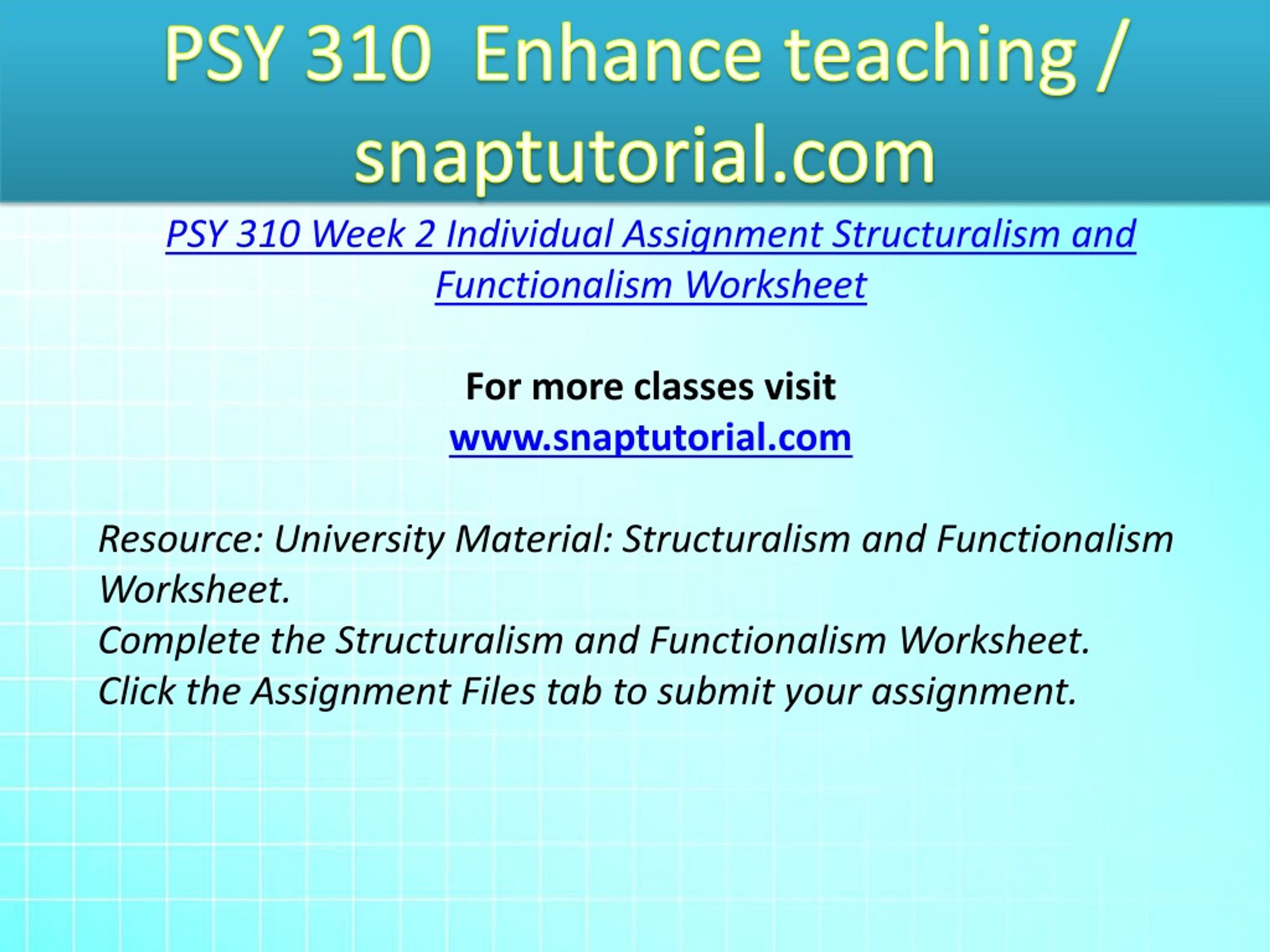 PSY 310 Enhance teaching / snaptutorial.com

PSY 310 Week 2 Individual Assignment Structuralism and Functionalism Worksheet

For more classes visit
www.snaptutorial.com

Resource: University Material: Structuralism and Functionalism Worksheet.
Complete the Structuralism and Functionalism Worksheet.
Click the Assignment Files tab to submit your assignment.